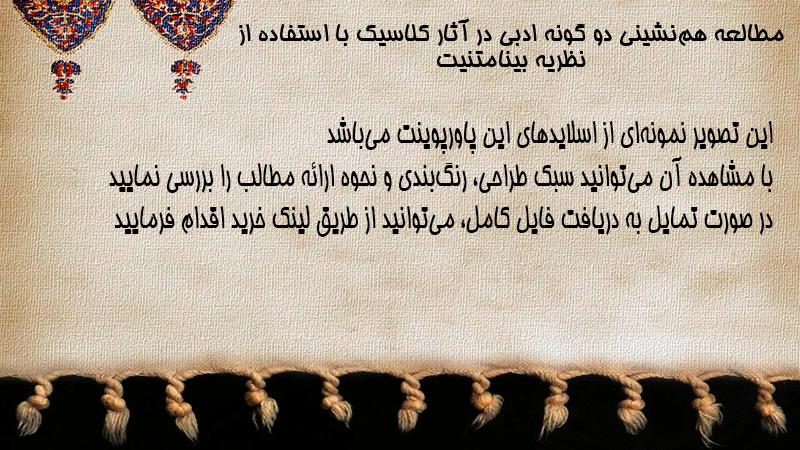 مطالعه هم‌نشینی دو گونه ادبی در آثار کلاسیک با استفاده از نظریه بینامتنیت

این تصویر نمونه‌ای از اسلایدهای این پاورپوینت می‌باشد
با مشاهده آن می‌توانید سبک طراحی، رنگ‌بندی و نحوه ارائه مطالب را بررسی نمایید
در صورت تمایل به دریافت فایل کامل، می‌توانید از طریق لینک خرید اقدام فرمایید